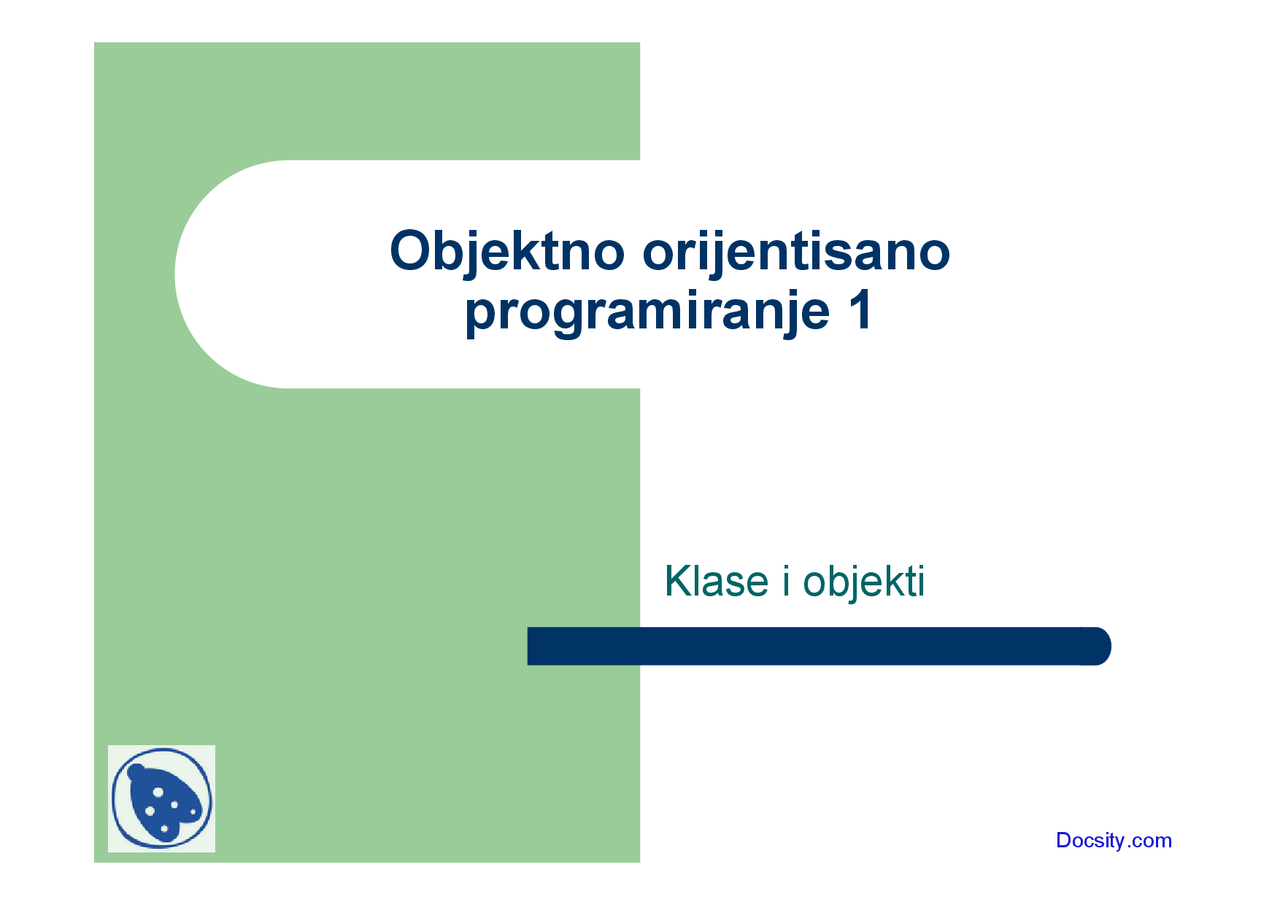 Objektno orijentisano programiranje 1

Klase i objekti

Docsity.com